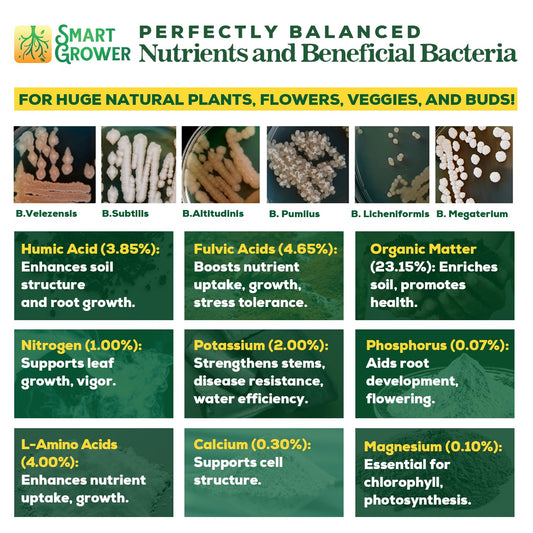 SMART GROWER

PERFECTLY BALANCED
Nutrients and Beneficial Bacteria

FOR HUGE NATURAL PLANTS, FLOWERS, VEGGIES, AND BUDS!

B.Velezensis

B.Subtilis

B.Altitudinis

B. Pumilus

B. Licheniformis

B. Megaterium

Humic Acid (3.85%): Enhances soil structure and root growth.

Fulvic Acids (4.65%): Boosts nutrient uptake, growth, stress tolerance.

Organic Matter (23.15%): Enriches soil, promotes health.

Nitrogen (1.00%): Supports leaf growth, vigor.

Potassium (2.00%): Strengthens stems, disease resistance, water efficiency.

Phosphorus (0.07%): Aids root development, flowering.

L-Amino Acids (4.00%): Enhances nutrient uptake, growth.

Calcium (0.30%): Supports cell structure.

Magnesium (0.10%): Essential for chlorophyll, photosynthesis.